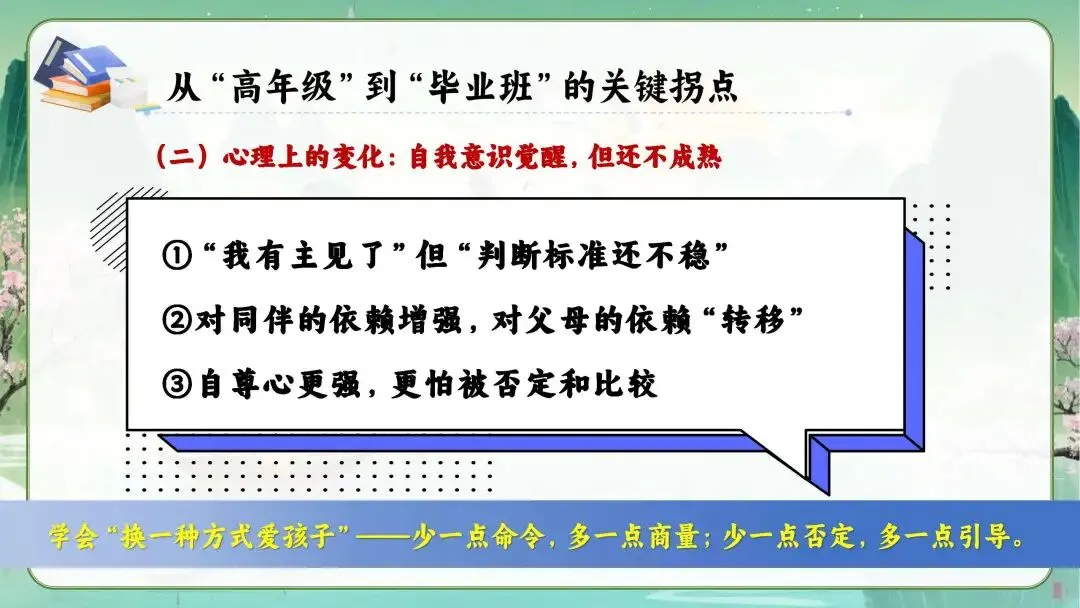 从“高年级”到“毕业班”的关键拐点

（二）心理上的变化：自我意识觉醒，但还不成熟

①“我有主见了”但“判断标准还不稳”

②对同伴的依赖增强，对父母的依赖“转移”

③自尊心更强，更怕被否定和比较

学会“换一种方式爱孩子”——少一点命令，多一点商量；少一点否定，多一点引导。